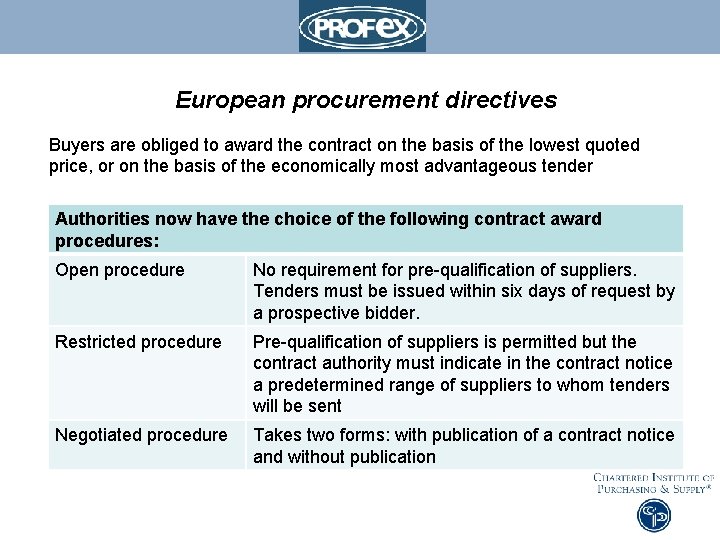 PROFEX

European procurement directives

Buyers are obliged to award the contract on the basis of the lowest quoted price, or on the basis of the economically most advantageous tender

| Authorities now have the choice of the following contract award procedures: | |
|---|---|
| Open procedure | No requirement for pre-qualification of suppliers. Tenders must be issued within six days of request by a prospective bidder. |
| Restricted procedure | Pre-qualification of suppliers is permitted but the contract authority must indicate in the contract notice a predetermined range of suppliers to whom tenders will be sent |
| Negotiated procedure | Takes two forms: with publication of a contract notice and without publication |

CHARTERED INSTITUTE OF PURCHASING & SUPPLY®

CIPS